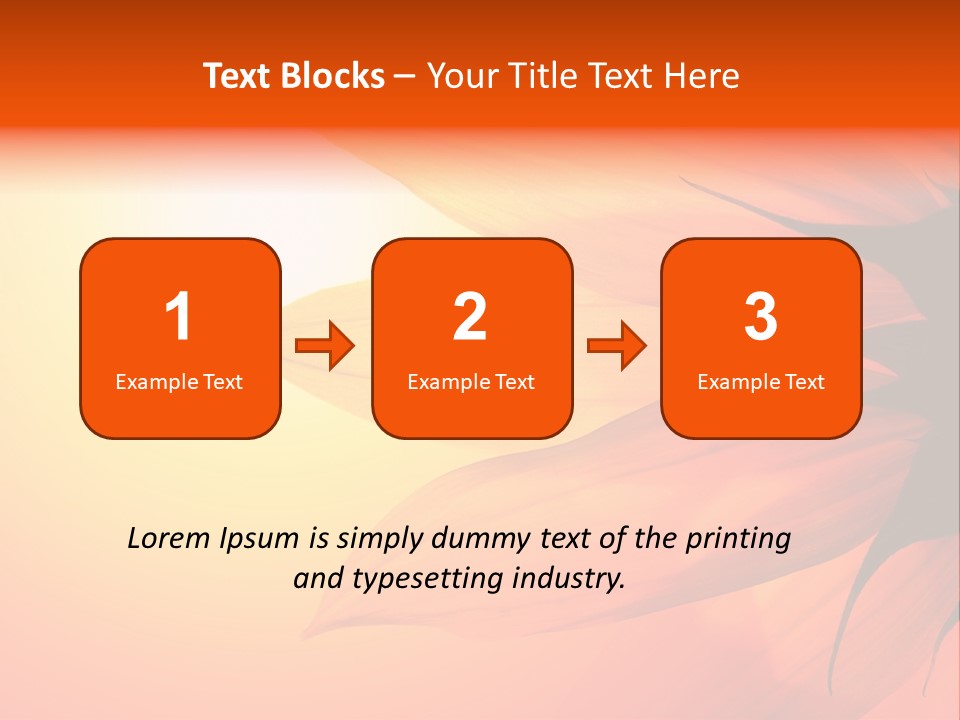 Text Blocks – Your Title Text Here

1
Example Text

2
Example Text

3
Example Text

Lorem Ipsum is simply dummy text of the printing and typesetting industry.